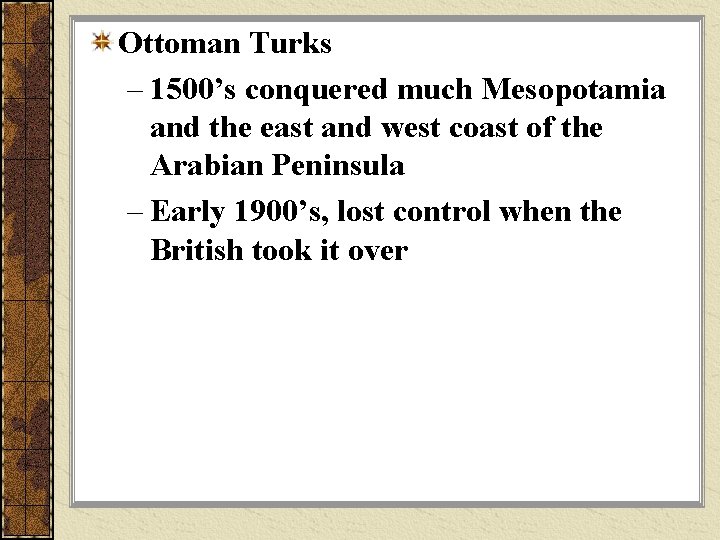 Ottoman Turks

– 1500’s conquered much Mesopotamia and the east and west coast of the Arabian Peninsula

– Early 1900’s, lost control when the British took it over